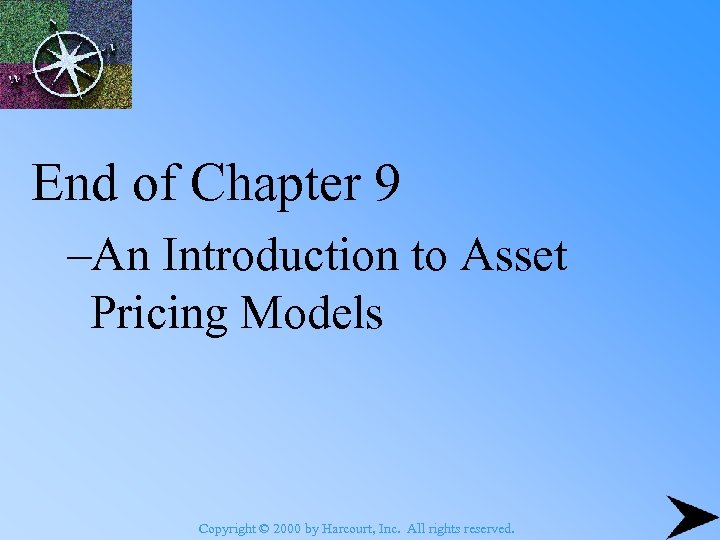 End of Chapter 9

–An Introduction to Asset Pricing Models

Copyright © 2000 by Harcourt, Inc. All rights reserved.